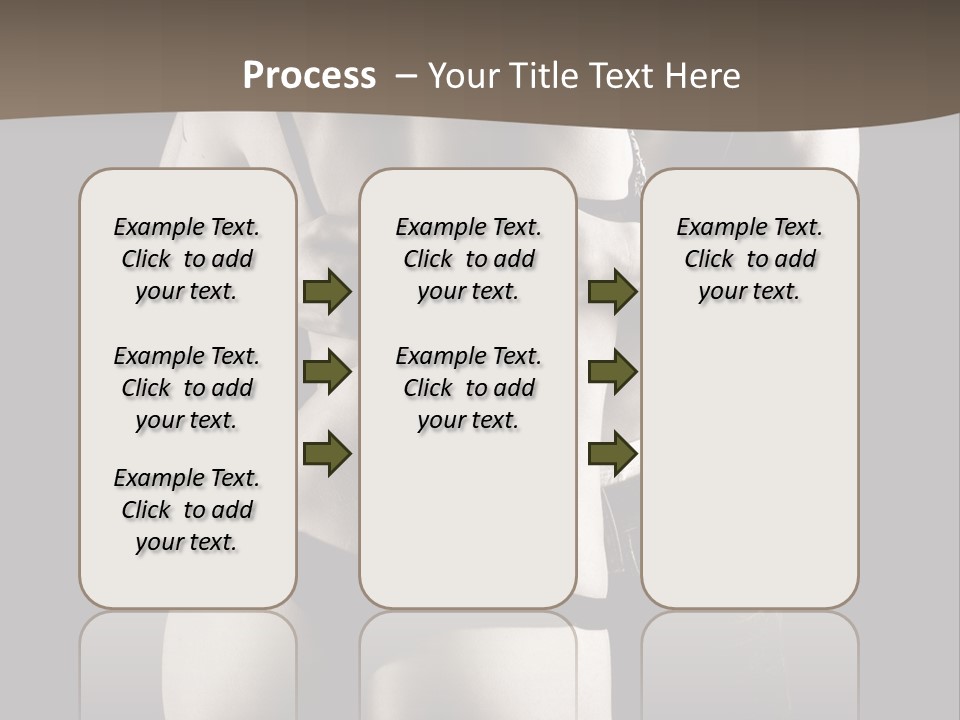 Process – Your Title Text Here

Example Text. Click to add your text.

Example Text. Click to add your text.

Example Text. Click to add your text.

Example Text. Click to add your text.

Example Text. Click to add your text.

Example Text. Click to add your text.